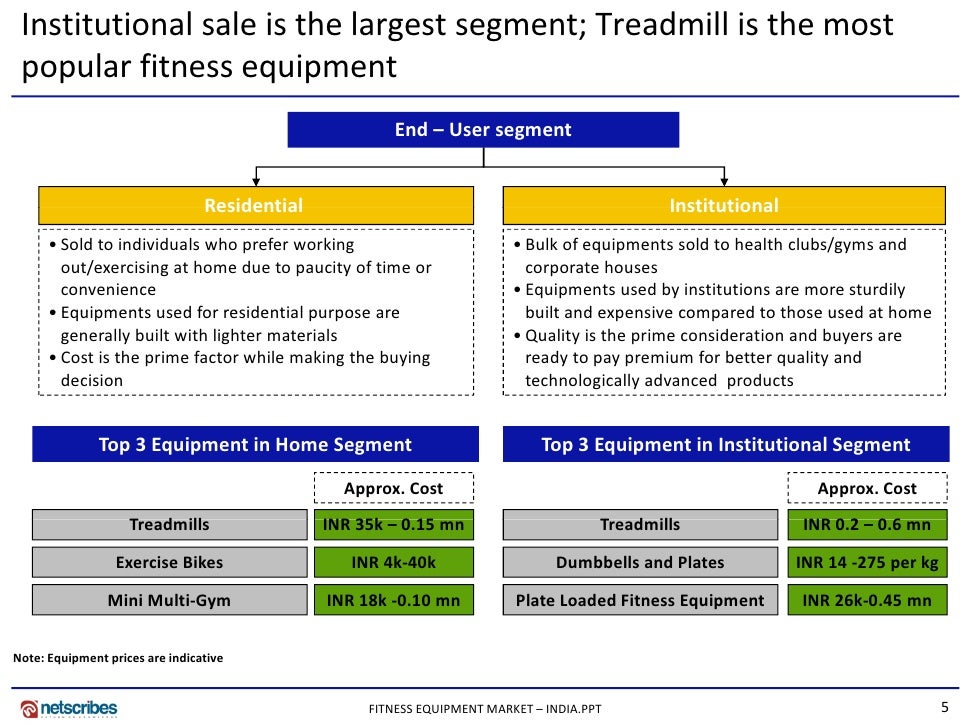 Institutional sale is the largest segment; Treadmill is the most popular fitness equipment

End – User segment

Residential

• Sold to individuals who prefer working out/exercising at home due to paucity of time or convenience
• Equipments used for residential purpose are generally built with lighter materials
• Cost is the prime factor while making the buying decision

Institutional

• Bulk of equipments sold to health clubs/gyms and corporate houses
• Equipments used by institutions are more sturdily built and expensive compared to those used at home
• Quality is the prime consideration and buyers are ready to pay premium for better quality and technologically advanced products

Top 3 Equipment in Home Segment

| | Approx. Cost |
|---|---|
| Treadmills | INR 35k – 0.15 mn |
| Exercise Bikes | INR 4k-40k |
| Mini Multi-Gym | INR 18k -0.10 mn |

Top 3 Equipment in Institutional Segment

| | Approx. Cost |
|---|---|
| Treadmills | INR 0.2 – 0.6 mn |
| Dumbbells and Plates | INR 14 -275 per kg |
| Plate Loaded Fitness Equipment | INR 26k-0.45 mn |

Note: Equipment prices are indicative

netscribes

FITNESS EQUIPMENT MARKET – INDIA.PPT

5